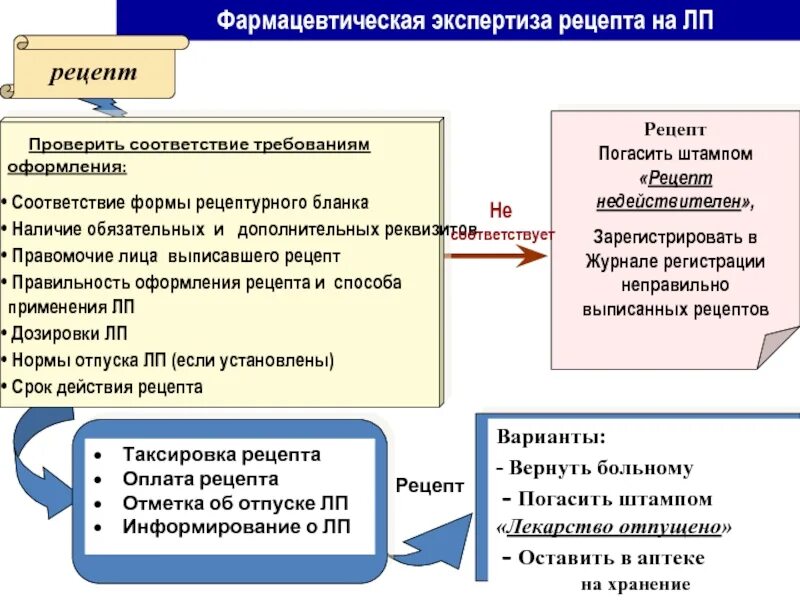 Фармацевтическая экспертиза рецепта на ЛП

рецепт

Проверить соответствие требованиям оформления:

• Соответствие формы рецептурного бланка
• Наличие обязательных и дополнительных реквизитов
• Правомочие лица выписавшего рецепт
• Правильность оформления рецепта и способа применения ЛП
• Дозировки ЛП
• Нормы отпуска ЛП (если установлены)
• Срок действия рецепта

Не соответствует

Рецепт
Погасить штампом «Рецепт недействителен»,

Зарегистрировать в Журнале регистрации неправильно выписанных рецептов

• Таксировка рецепта
• Оплата рецепта
• Отметка об отпуске ЛП
• Информирование о ЛП

Рецепт

Варианты:
- Вернуть больному
- Погасить штампом «Лекарство отпущено»
- Оставить в аптеке на хранение